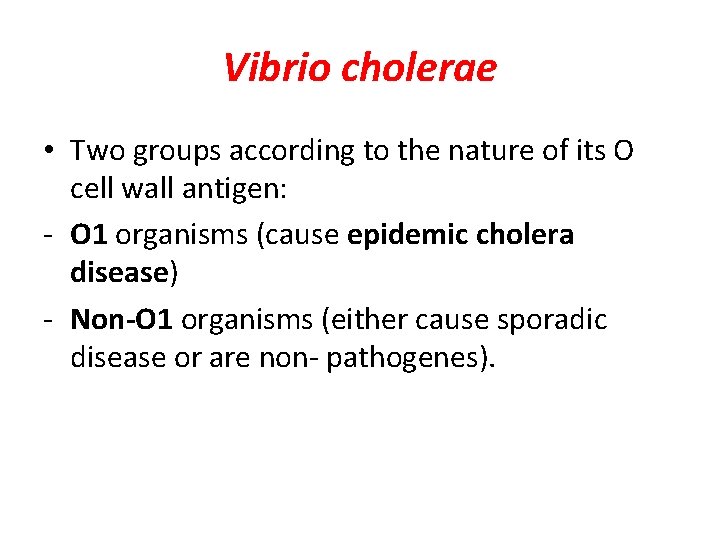 Vibrio cholerae

• Two groups according to the nature of its O cell wall antigen:

- O1 organisms (cause epidemic cholera disease)

- Non-O1 organisms (either cause sporadic disease or are non- pathogenes).